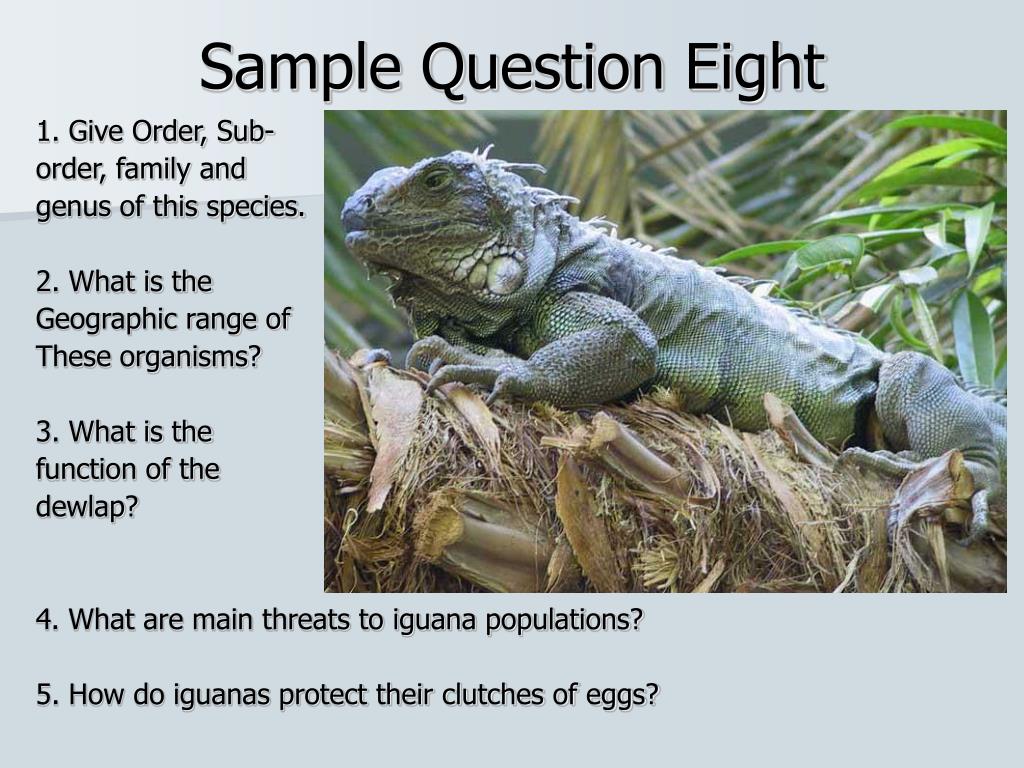 Sample Question Eight

1. Give Order, Sub-order, family and genus of this species.

2. What is the Geographic range of These organisms?

3. What is the function of the dewlap?

4. What are main threats to iguana populations?

5. How do iguanas protect their clutches of eggs?